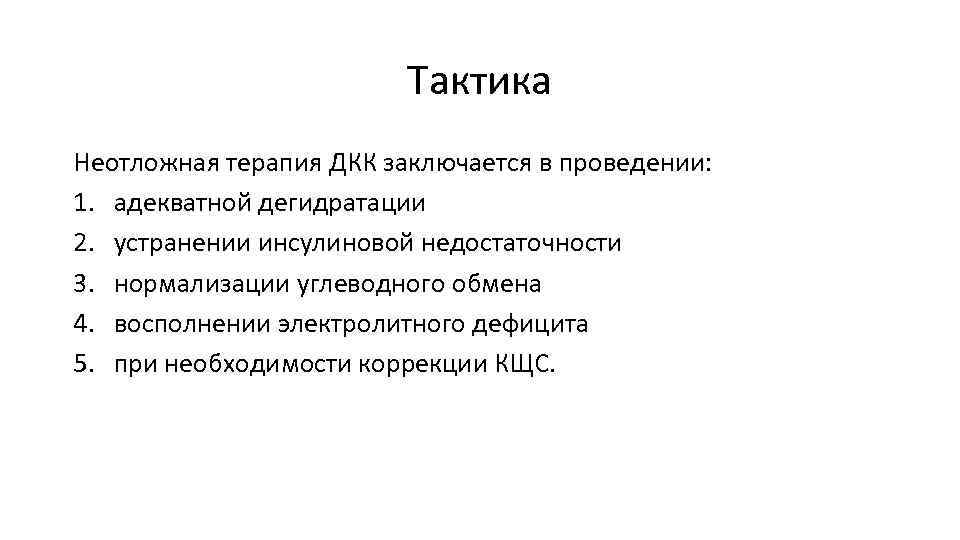 Тактика

Неотложная терапия ДКК заключается в проведении:
1. адекватной дегидратации
2. устранении инсулиновой недостаточности
3. нормализации углеводного обмена
4. восполнении электролитного дефицита
5. при необходимости коррекции КЩС.